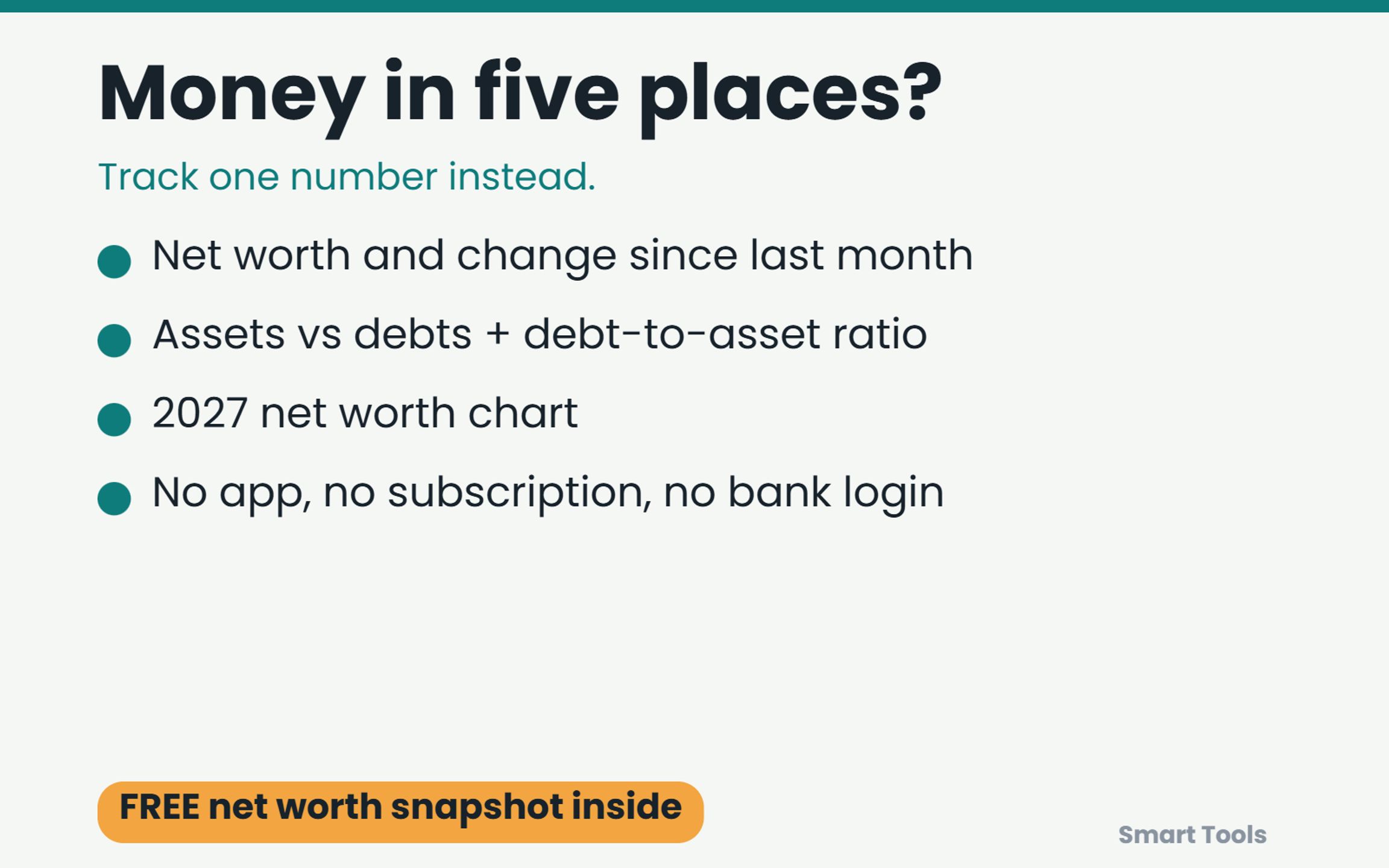 Money in five places?

Track one number instead.

• Net worth and change since last month
• Assets vs debts + debt-to-asset ratio
• 2027 net worth chart
• No app, no subscription, no bank login

FREE net worth snapshot inside

Smart Tools